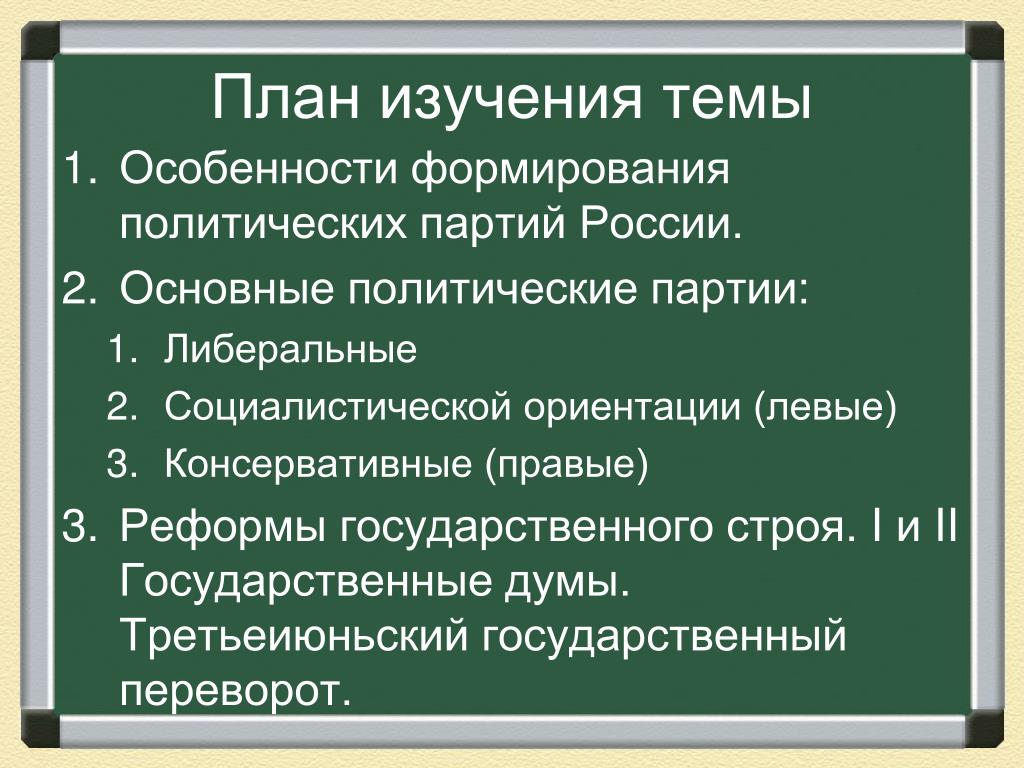 План изучения темы

1. Особенности формирования политических партий России.
2. Основные политические партии:
   1. Либеральные
   2. Социалистической ориентации (левые)
   3. Консервативные (правые)
3. Реформы государственного строя. I и II Государственные думы. Третьеиюньский государственный переворот.